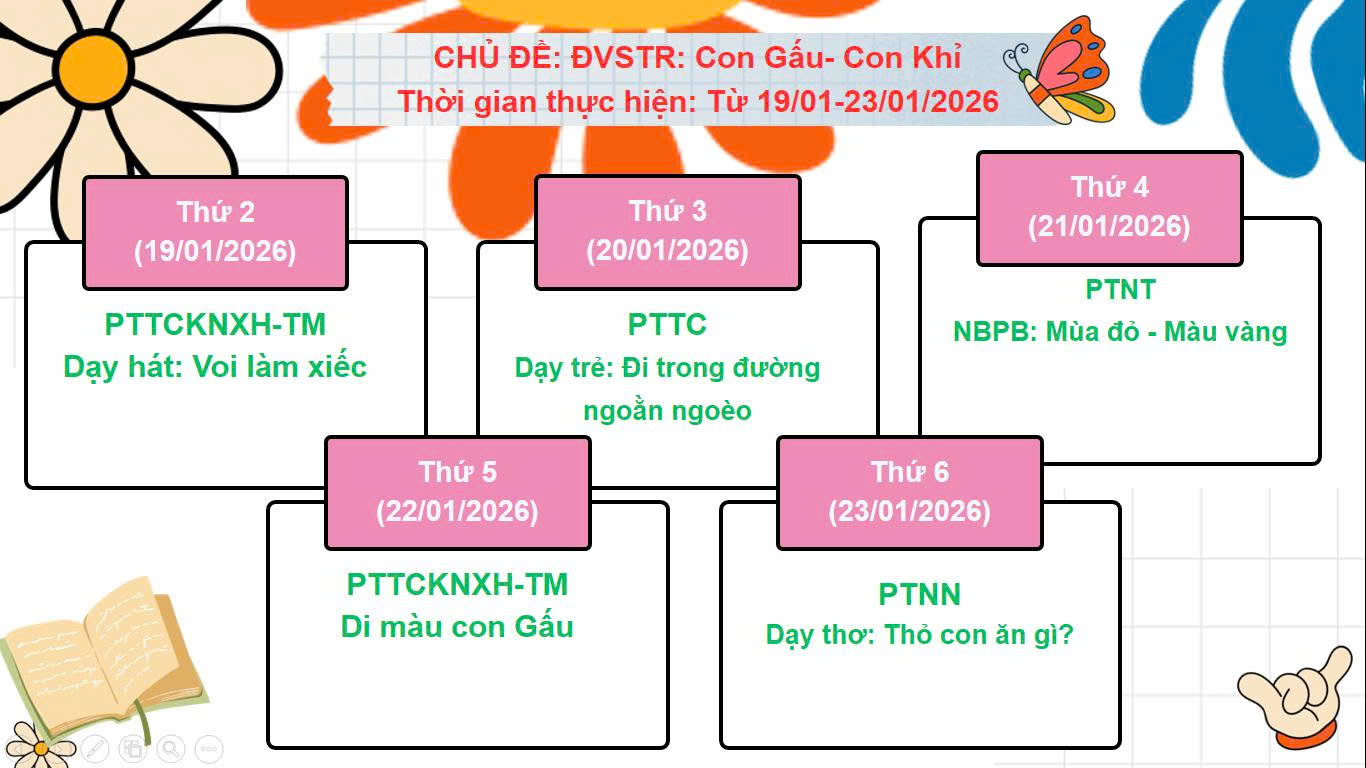 CHỦ ĐỀ: ĐVSTR: Con Gấu- Con Khỉ
Thời gian thực hiện: Từ 19/01-23/01/2026

Thứ 2
(19/01/2026)

PTTCKNXH-TM
Dạy hát: Voi làm xiếc

Thứ 3
(20/01/2026)

PTTC
Dạy trẻ: Đi trong đường ngoằn ngoèo

Thứ 4
(21/01/2026)

PTNT
NBPB: Mùa đỏ - Màu vàng

Thứ 5
(22/01/2026)

PTTCKNXH-TM
Di màu con Gấu

Thứ 6
(23/01/2026)

PTNN
Dạy thơ: Thỏ con ăn gì?